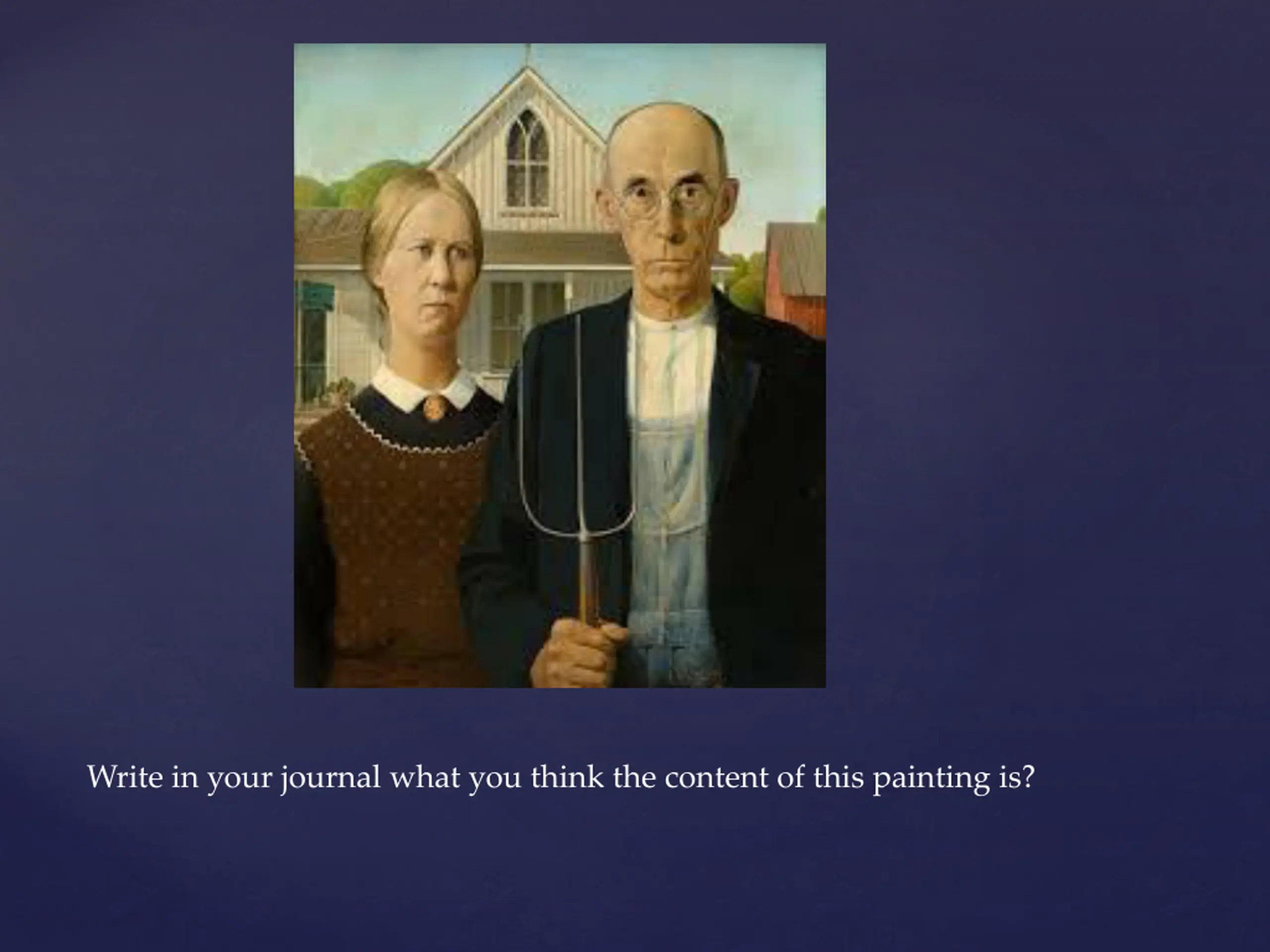 Write in your journal what you think the content of this painting is?